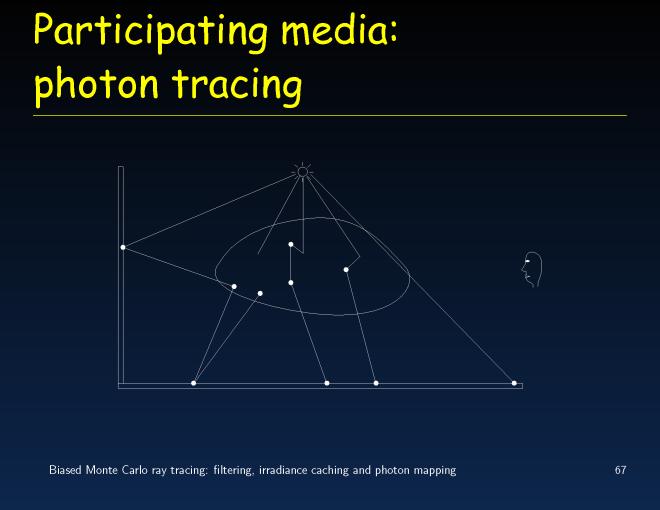 Participating media: photon tracing

Biased Monte Carlo ray tracing: filtering, irradiance caching and photon mapping 67